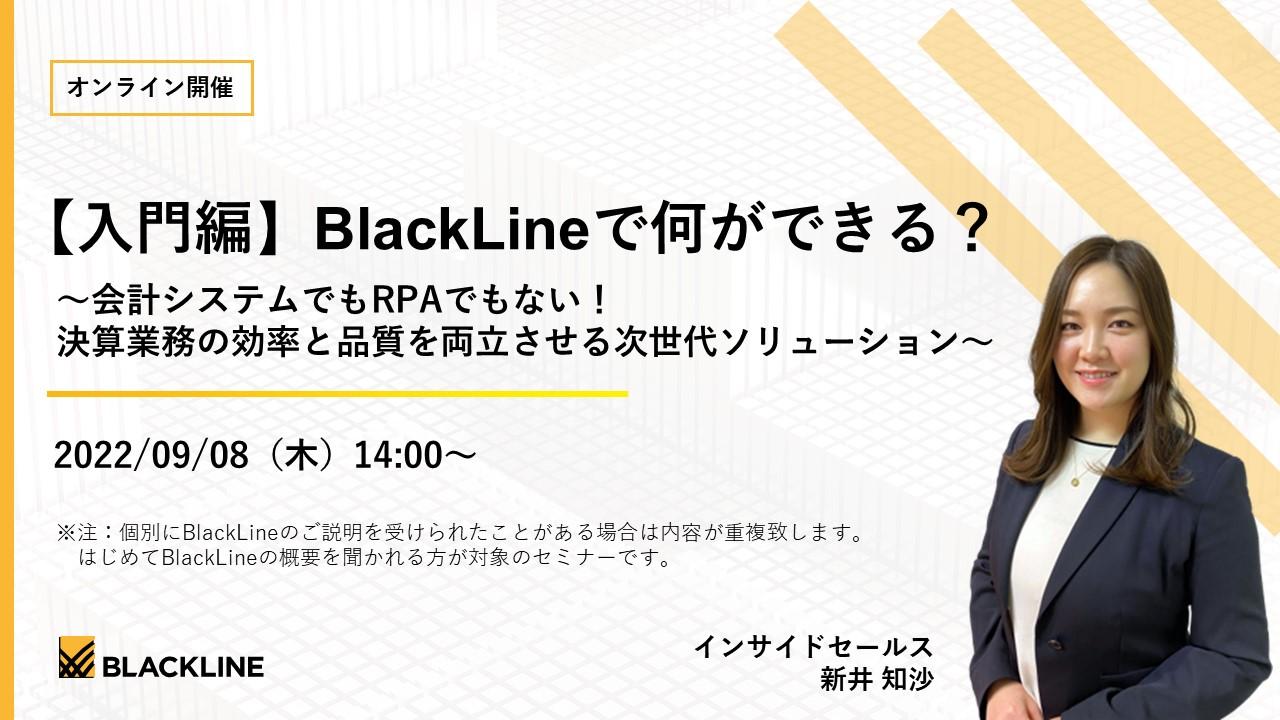 オンライン開催

【入門編】BlackLineで何ができる？
～会計システムでもRPAでもない！
決算業務の効率と品質を両立させる次世代ソリューション～

2022/09/08（木）14:00～

※注：個別にBlackLineのご説明を受けられたことがある場合は内容が重複致します。
はじめてBlackLineの概要を聞かれる方が対象のセミナーです。

BLACKLINE

インサイドセールス
新井 知沙